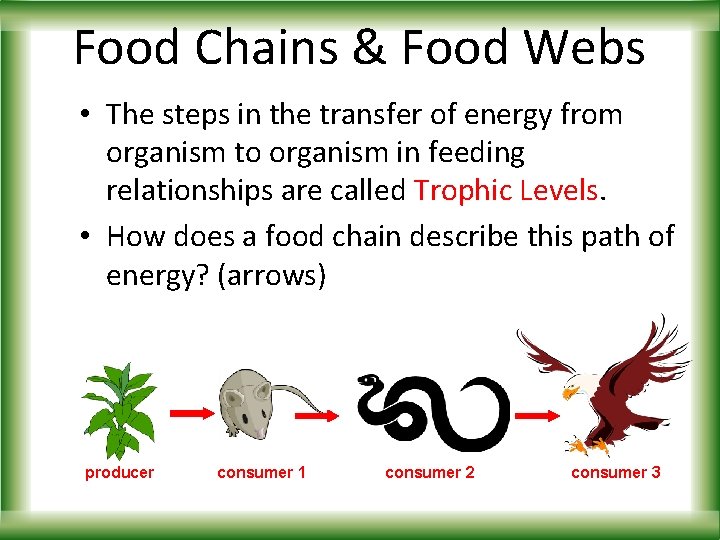 Food Chains & Food Webs

• The steps in the transfer of energy from organism to organism in feeding relationships are called Trophic Levels.

• How does a food chain describe this path of energy? (arrows)

producer

consumer 1

consumer 2

consumer 3